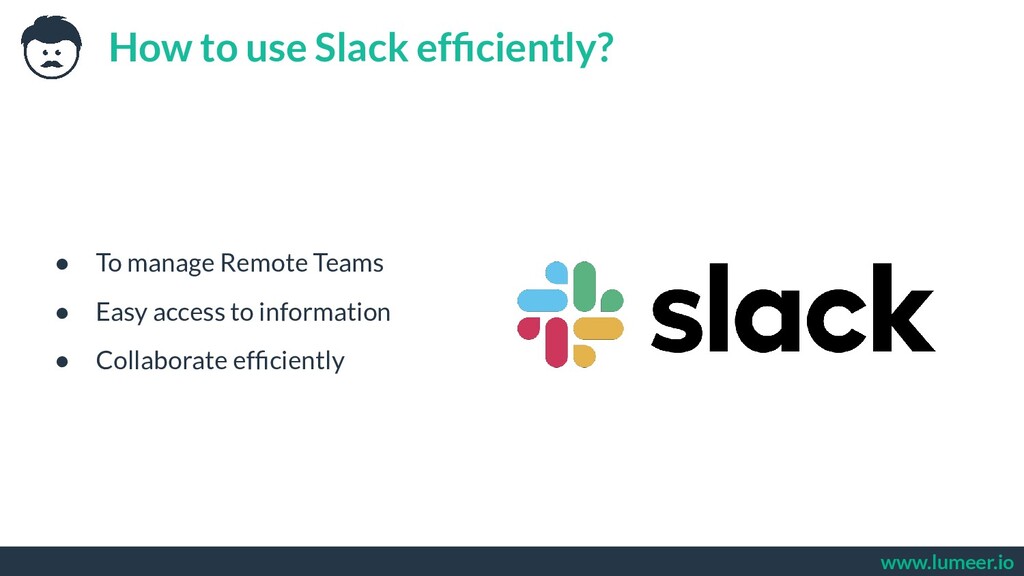 How to use Slack efficiently?

● To manage Remote Teams
● Easy access to information
● Collaborate efficiently

slack

www.lumeer.io